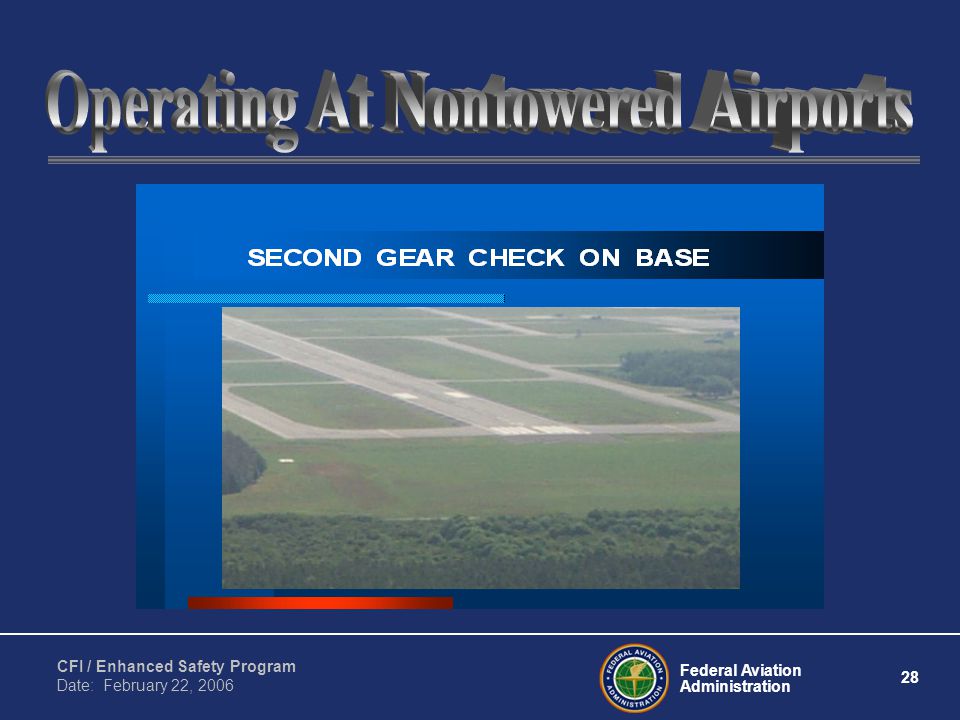 Operating At Nontowered Airports

SECOND GEAR CHECK ON BASE

CFI / Enhanced Safety Program
Date: February 22, 2006

FEDERAL AVIATION ADMINISTRATION

Federal Aviation Administration

28